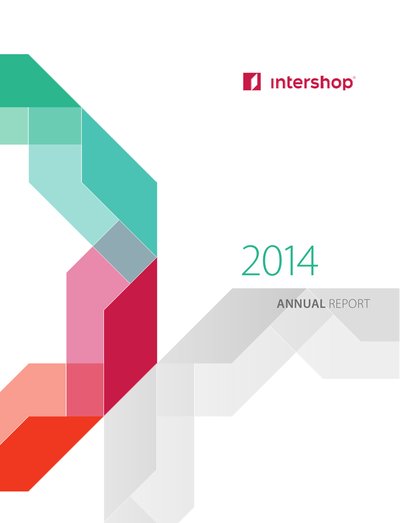 intershop®

2014

ANNUAL REPORT